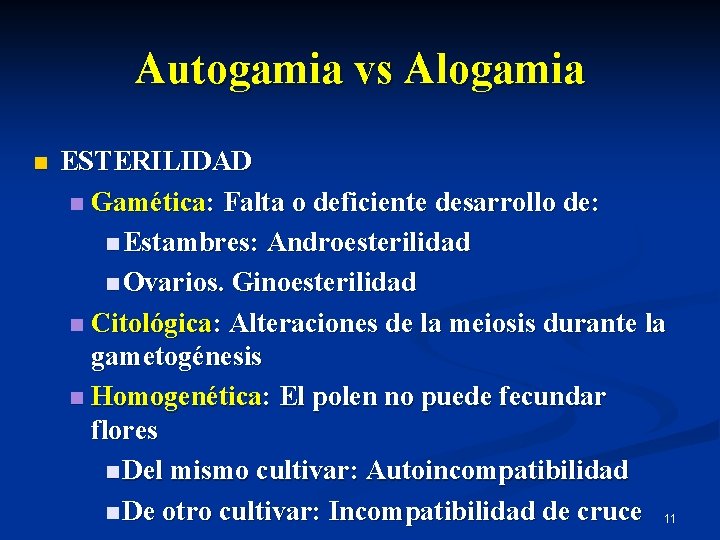 Autogamia vs Alogamia

ESTERILIDAD

Gamética: Falta o deficiente desarrollo de:

Estambres: Androesterilidad

Ovarios. Ginoesterilidad

Citológica: Alteraciones de la meiosis durante la gametogénesis

Homogenética: El polen no puede fecundar flores

Del mismo cultivar: Autoincompatibilidad

De otro cultivar: Incompatibilidad de cruce

11